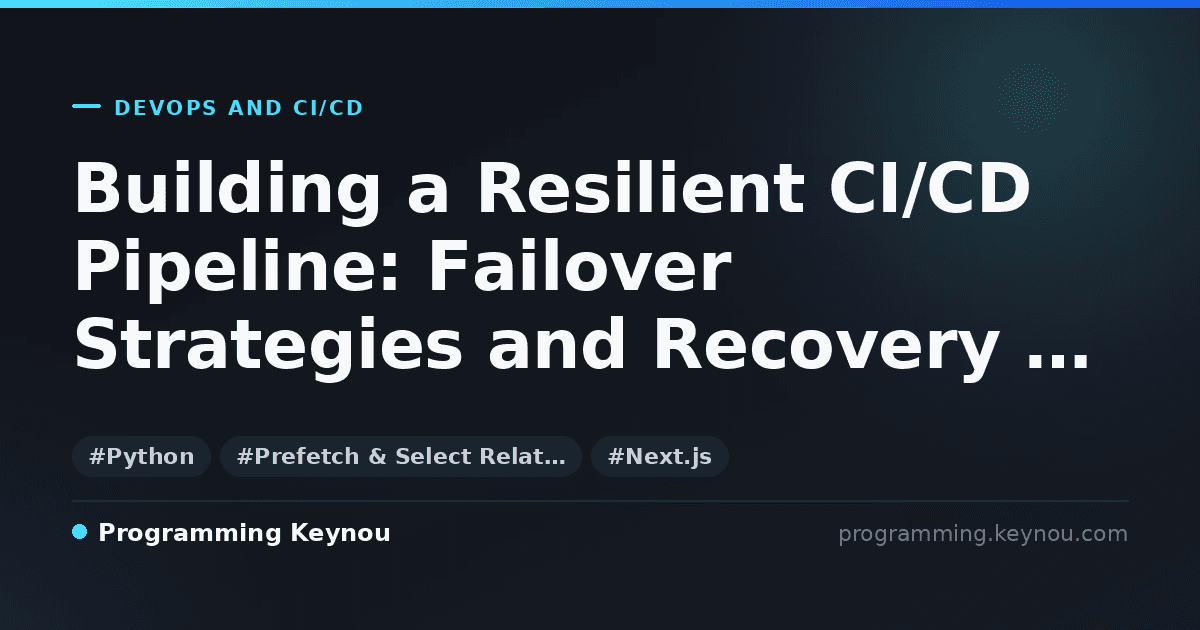 DEVOPS AND CI/CD

Building a Resilient CI/CD Pipeline: Failover Strategies and Recovery …

#Python #Prefetch & Select Relat… #Next.js

Programming Keynou

programming.keynou.com